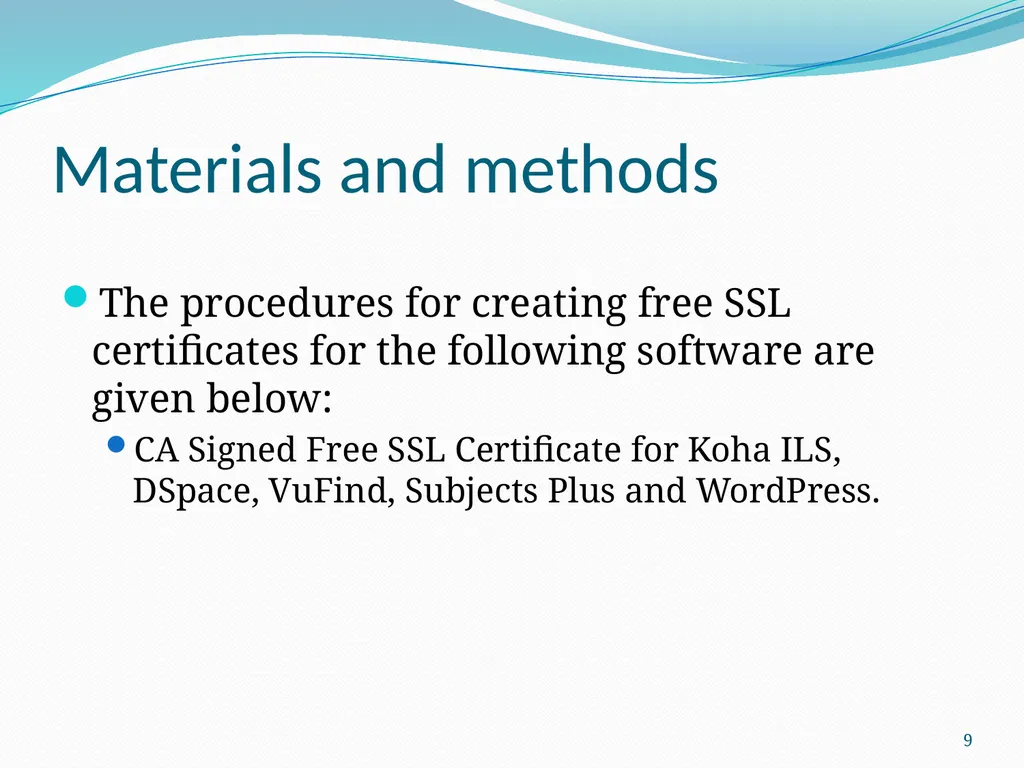 Materials and methods

The procedures for creating free SSL certificates for the following software are given below:

CA Signed Free SSL Certificate for Koha ILS, DSpace, VuFind, Subjects Plus and WordPress.

9